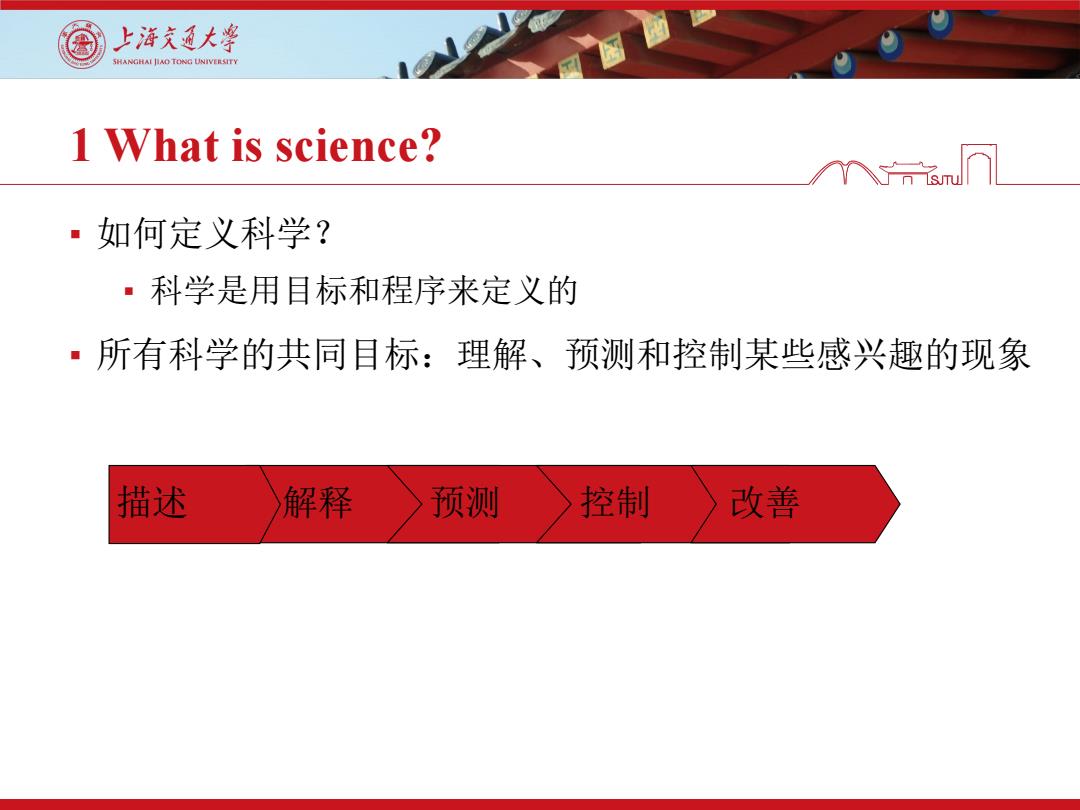 上海交通大学
SHANGHAI JIAO TONG UNIVERSITY

1 What is science?

SJTU

▪ 如何定义科学？
▪ 科学是用目标和程序来定义的
▪ 所有科学的共同目标：理解、预测和控制某些感兴趣的现象

描述
解释
预测
控制
改善